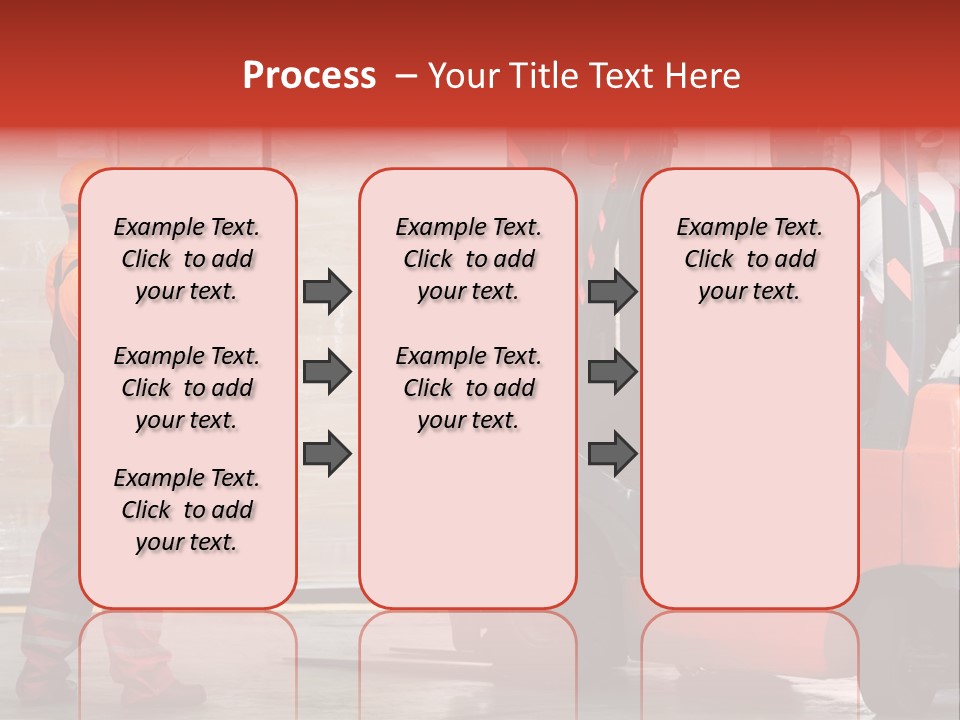 Process – Your Title Text Here

Example Text. Click to add your text.

Example Text. Click to add your text.

Example Text. Click to add your text.

Example Text. Click to add your text.

Example Text. Click to add your text.

Example Text. Click to add your text.